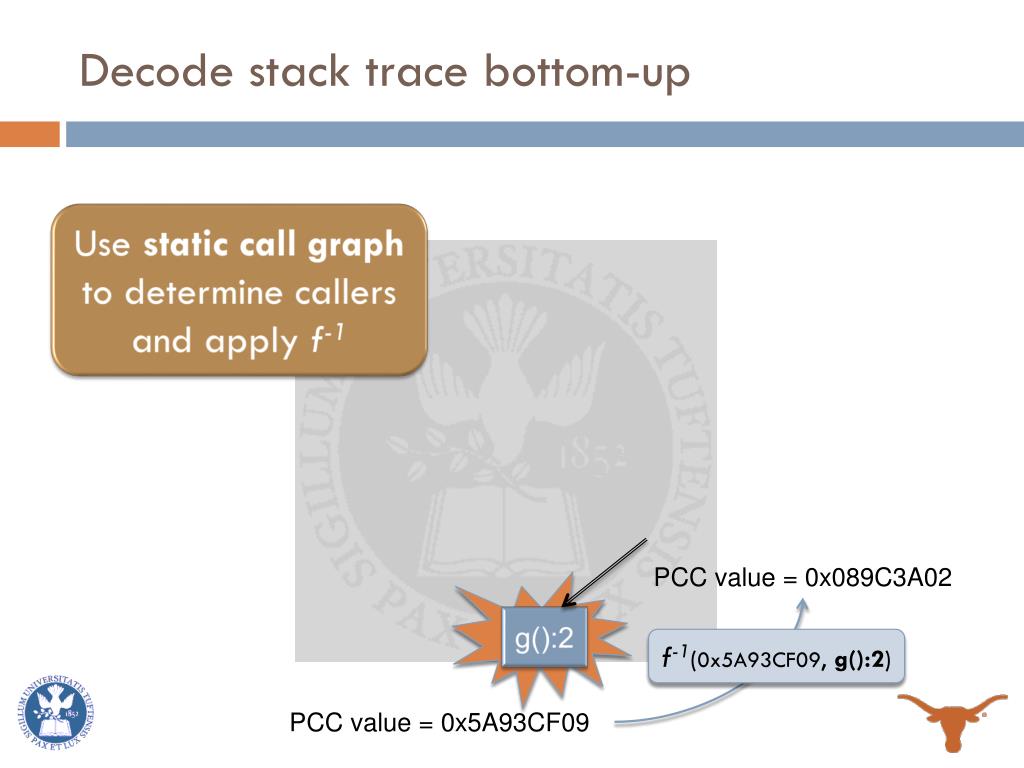 Decode stack trace bottom-up

Use **static call graph** to determine callers and apply $f^{-1}$

SIGILLUM UNIVERSITATIS TUFTENSIS PAX ET LUX 1852

PCC value = 0x089C3A02

g():2

$f^{-1}$(0x5A93CF09, **g():2**)

PCC value = 0x5A93CF09

SIGILLUM UNIVERSITATIS TUFTENSIS PAX ET LUX 1852